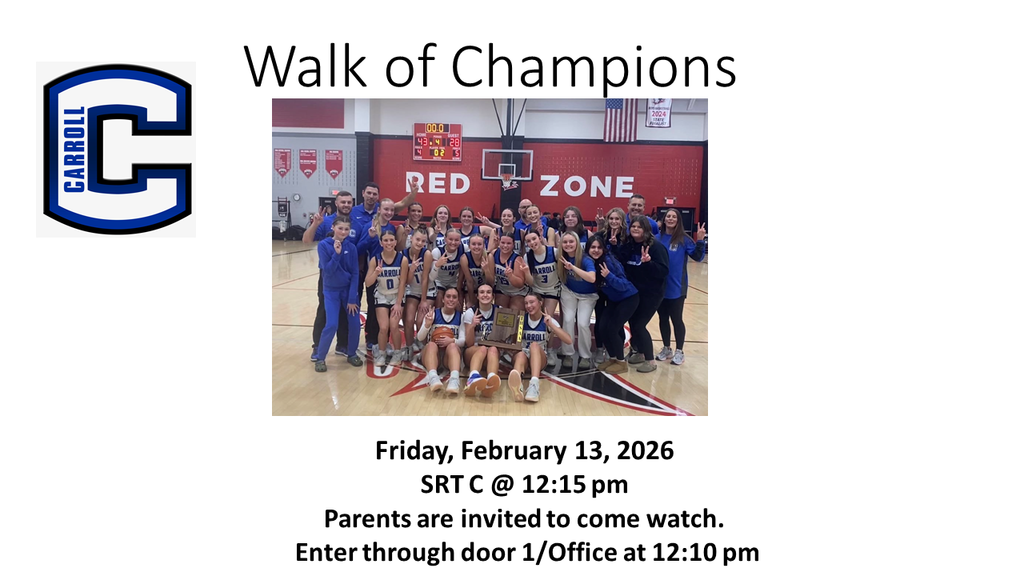 CARROLL

Walk of Champions

RED ZONE

Friday, February 13, 2026
SRT C @ 12:15 pm
Parents are invited to come watch.
Enter through door 1/Office at 12:10 pm